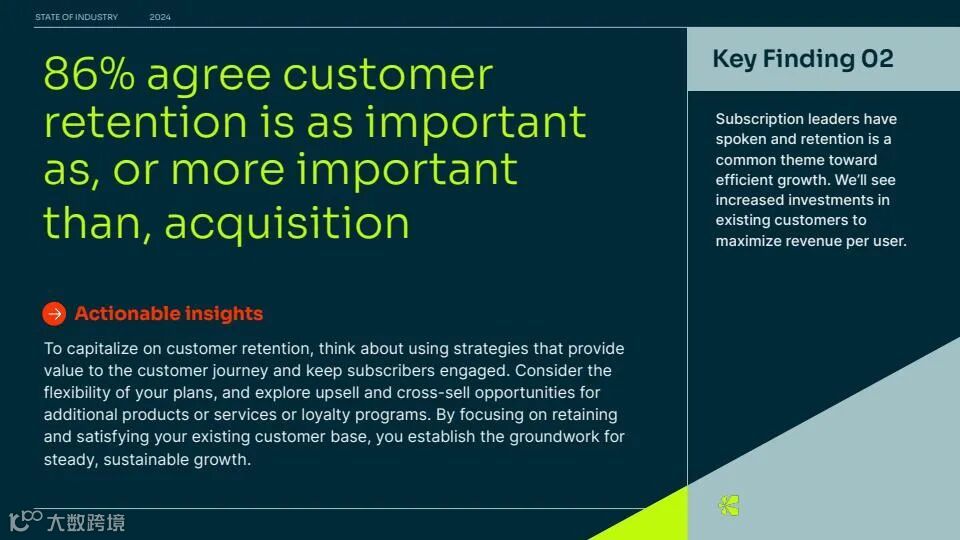 STATE OF INDUSTRY 2024

86% agree customer retention is as important as, or more important than, acquisition

Actionable insights

To capitalize on customer retention, think about using strategies that provide value to the customer journey and keep subscribers engaged. Consider the flexibility of your plans, and explore upsell and cross-sell opportunities for additional products or services or loyalty programs. By focusing on retaining and satisfying your existing customer base, you establish the groundwork for steady, sustainable growth.

Key Finding 02

Subscription leaders have spoken and retention is a common theme toward efficient growth. We'll see increased investments in existing customers to maximize revenue per user.

大数跨境